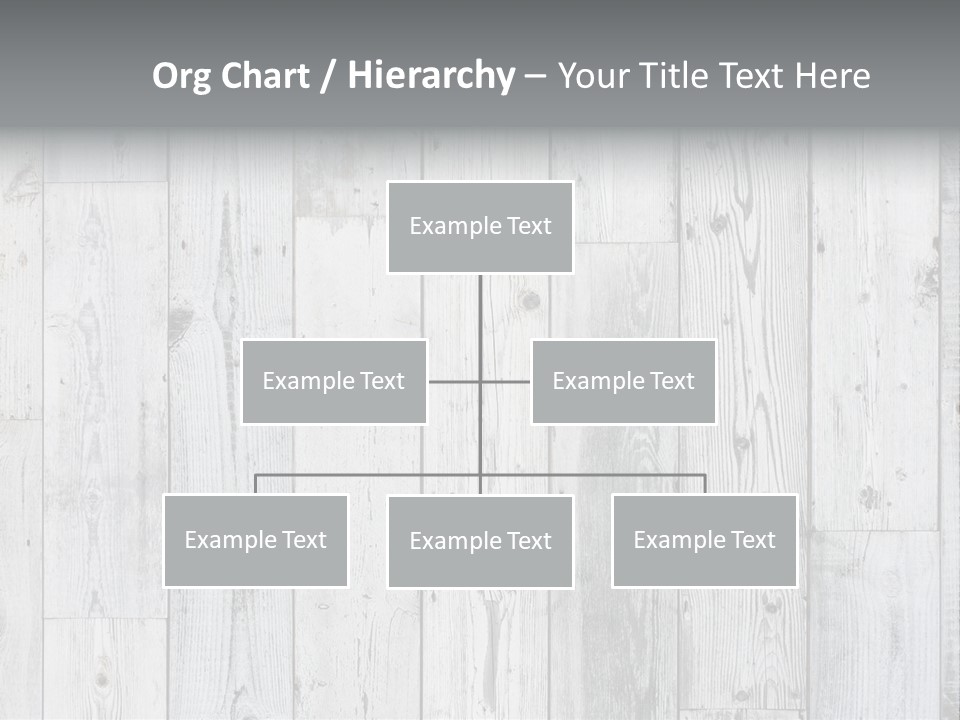 Org Chart / Hierarchy – Your Title Text Here

Example Text

Example Text

Example Text

Example Text

Example Text

Example Text